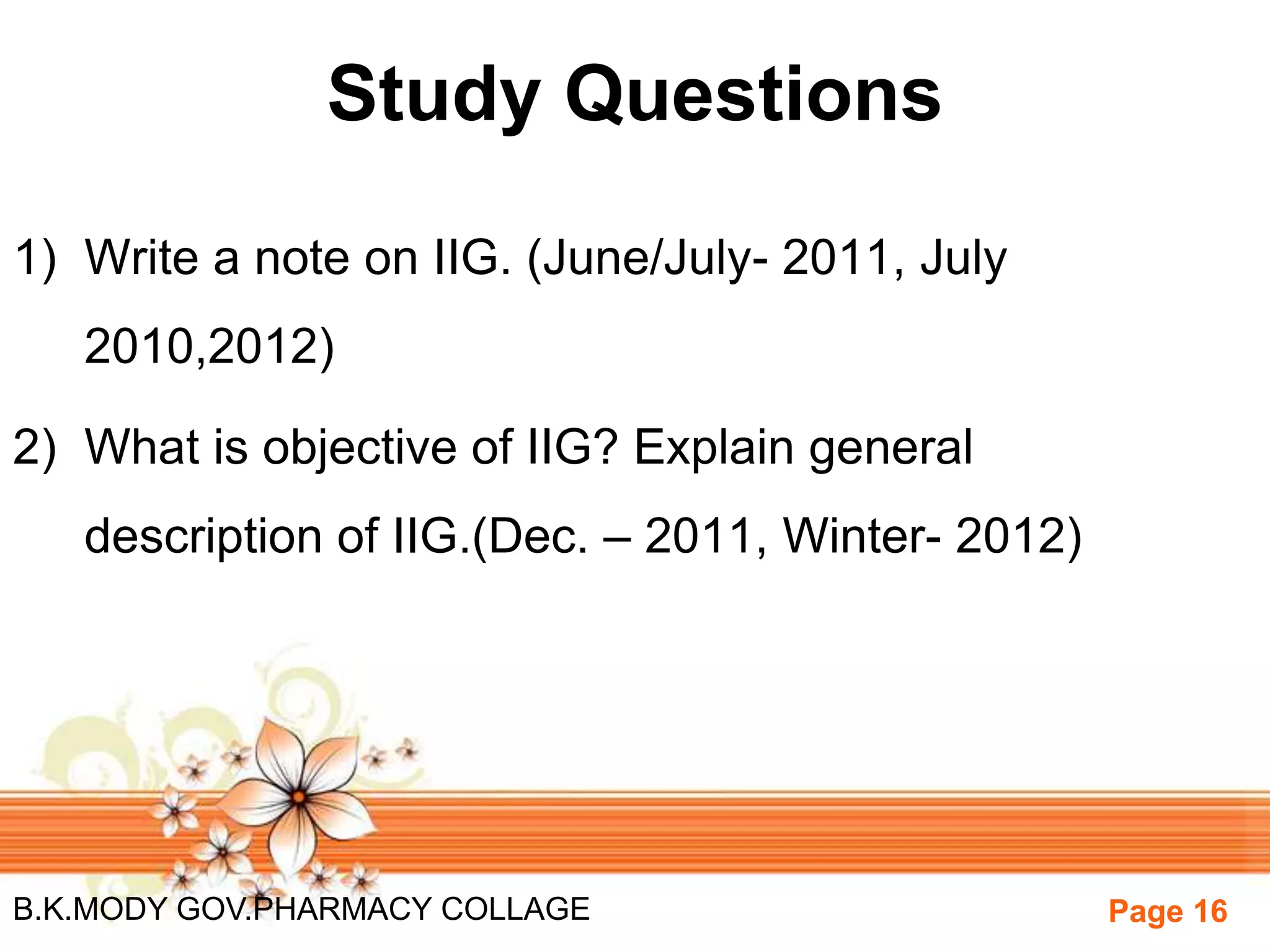 Study Questions

1) Write a note on IIG. (June/July- 2011, July 2010,2012)

2) What is objective of IIG? Explain general description of IIG.(Dec. – 2011, Winter- 2012)

B.K.MODY GOV.PHARMACY COLLAGE

Page 16